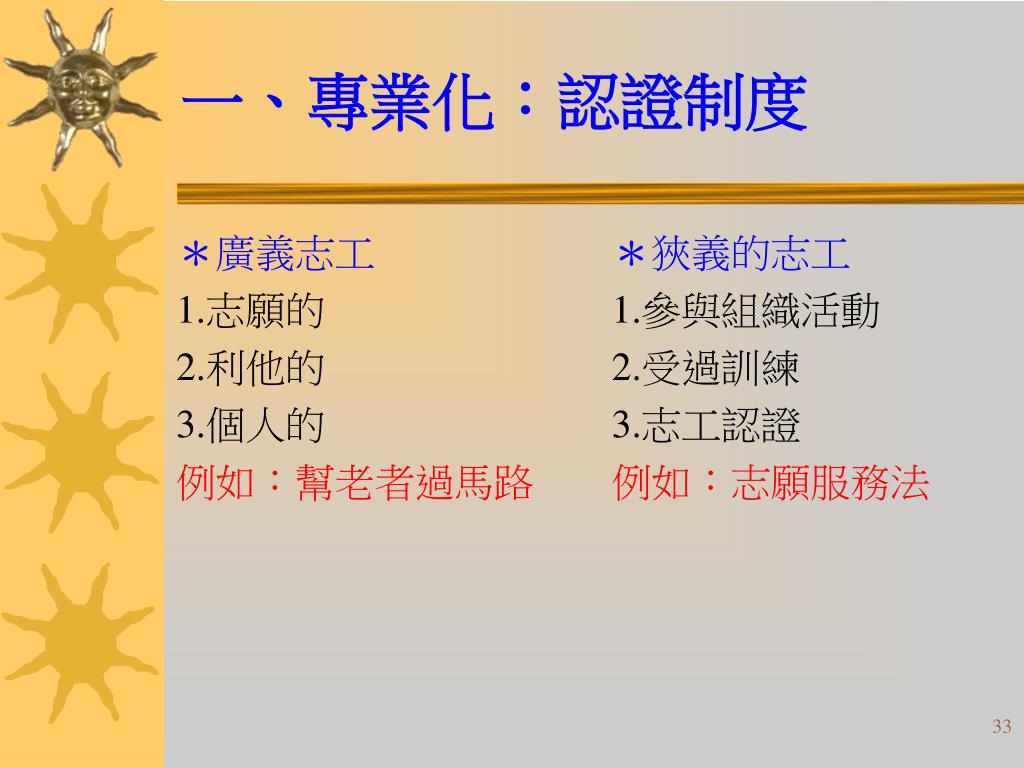 一、專業化：認證制度

＊廣義志工
1.志願的
2.利他的
3.個人的
例如：幫老者過馬路

＊狹義的志工
1.參與組織活動
2.受過訓練
3.志工認證
例如：志願服務法

33